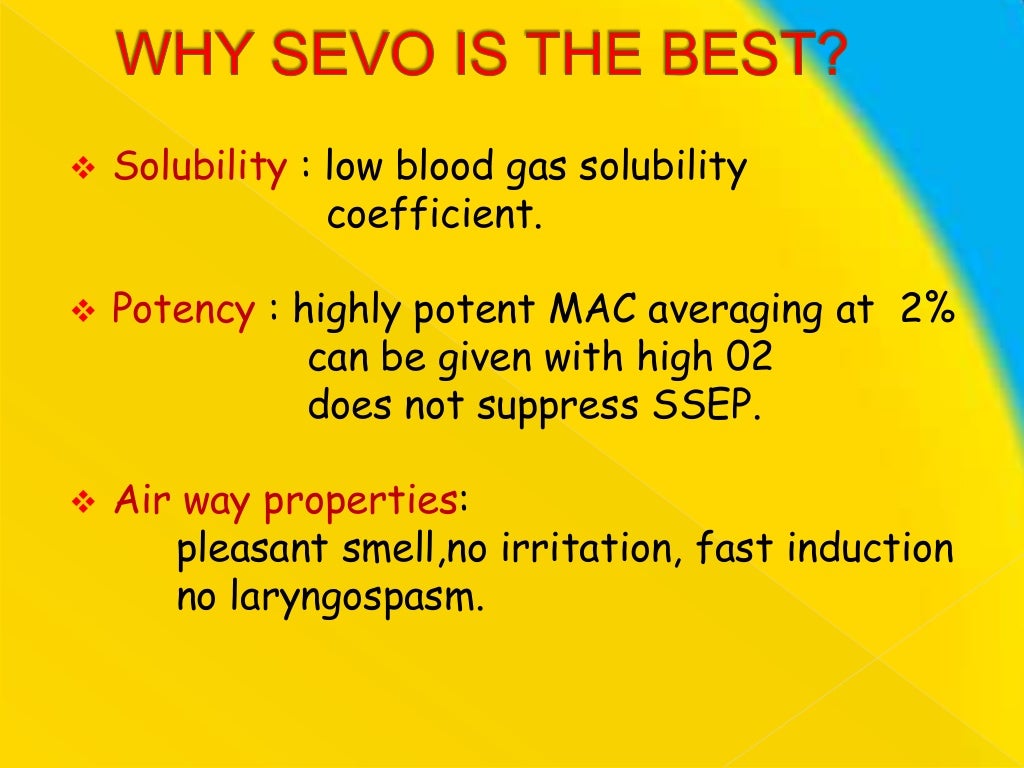 WHY SEVO IS THE BEST?

❖ Solubility : low blood gas solubility coefficient.

❖ Potency : highly potent MAC averaging at 2%
can be given with high 02
does not suppress SSEP.

❖ Air way properties:
pleasant smell,no irritation, fast induction
no laryngospasm.